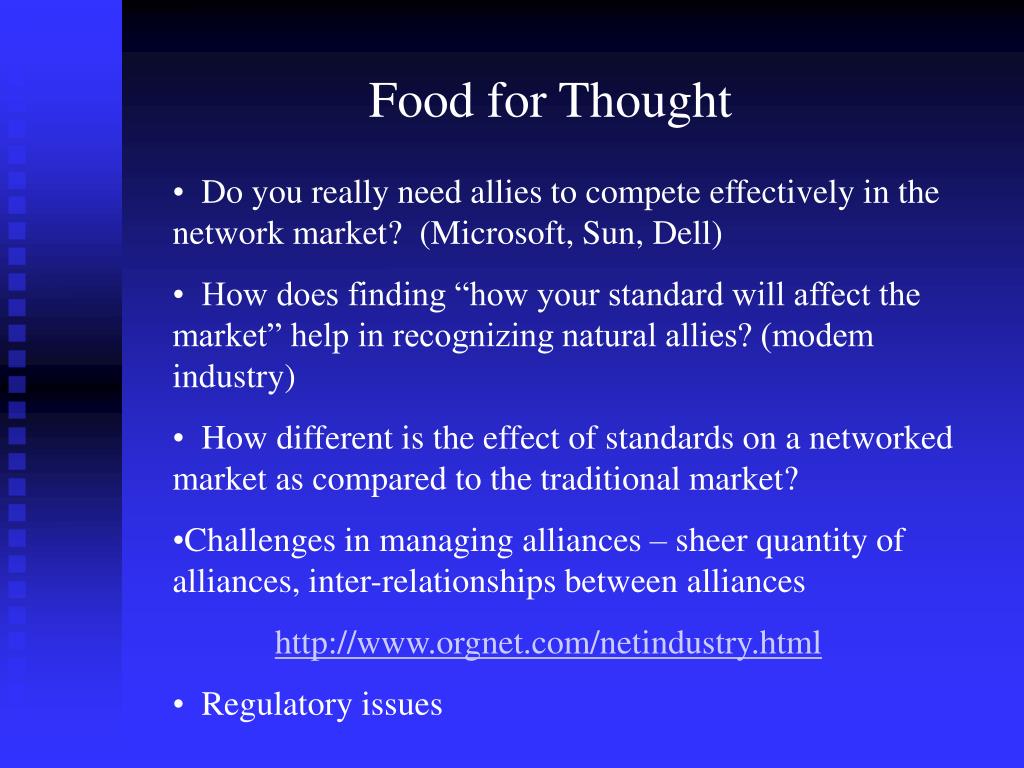 Food for Thought

• Do you really need allies to compete effectively in the network market? (Microsoft, Sun, Dell)

• How does finding “how your standard will affect the market” help in recognizing natural allies? (modem industry)

• How different is the effect of standards on a networked market as compared to the traditional market?

•Challenges in managing alliances – sheer quantity of alliances, inter-relationships between alliances

http://www.orgnet.com/netindustry.html

• Regulatory issues